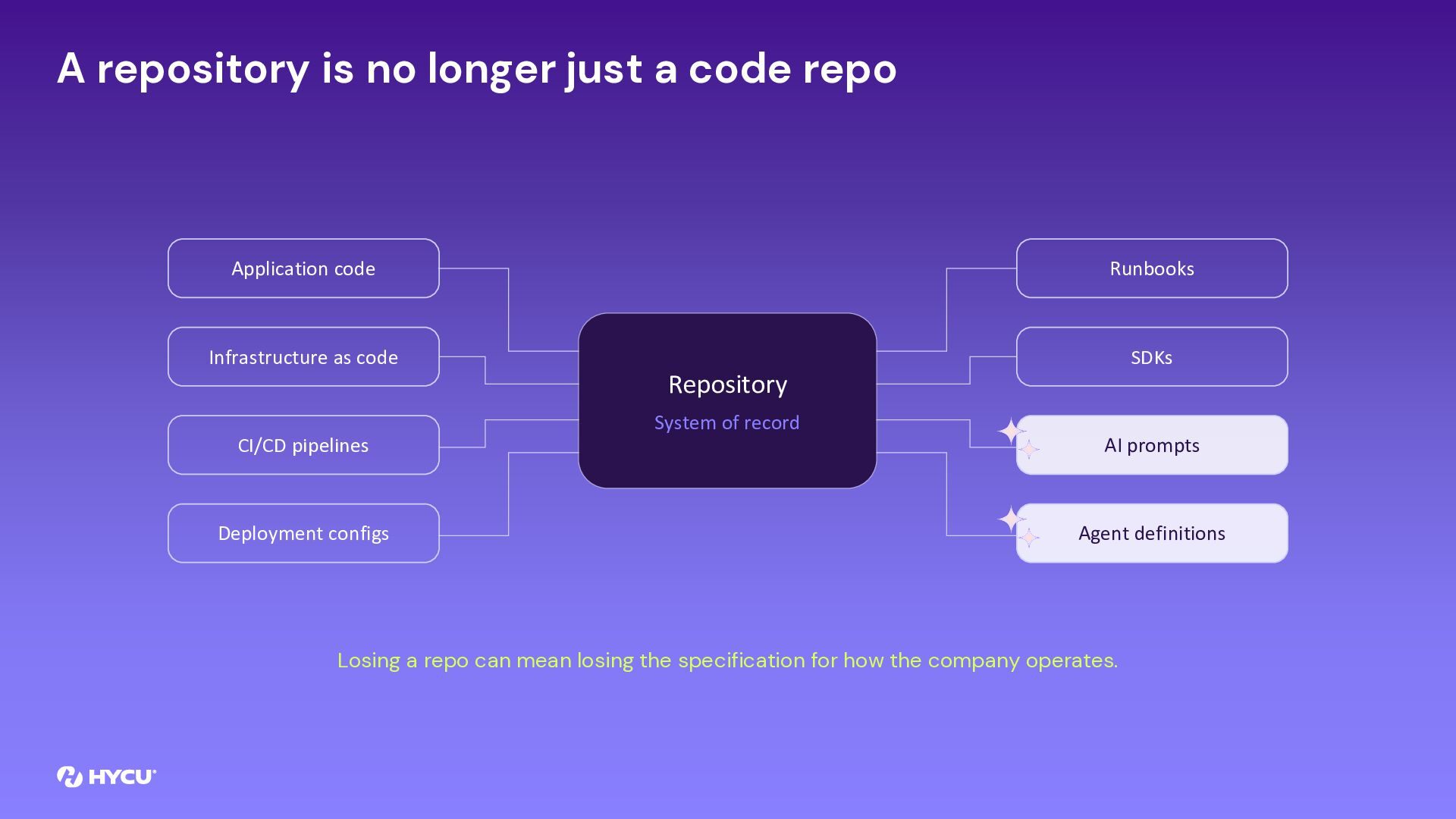 A repository is no longer just a code repo

Application code

Infrastructure as code

CI/CD pipelines

Deployment configs

Repository

System of record

Runbooks

SDKs

AI prompts

Agent definitions

Losing a repo can mean losing the specification for how the company operates.

HYCU